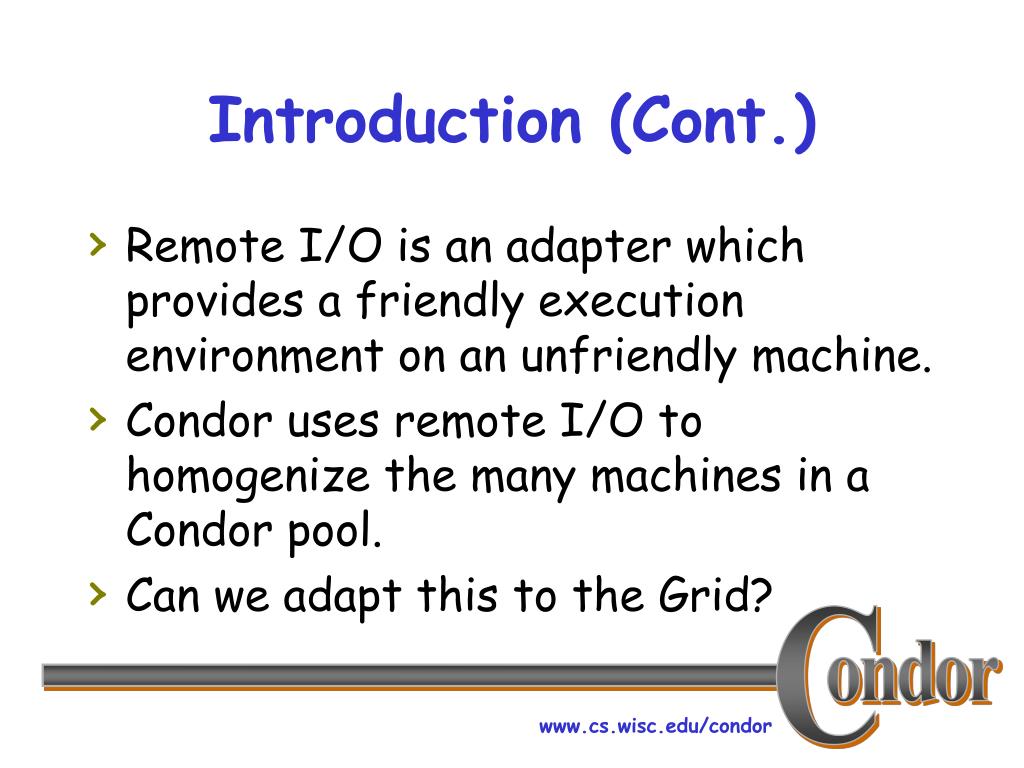 Introduction (Cont.)

› Remote I/O is an adapter which provides a friendly execution environment on an unfriendly machine.
› Condor uses remote I/O to homogenize the many machines in a Condor pool.
› Can we adapt this to the Grid?

Condor

www.cs.wisc.edu/condor